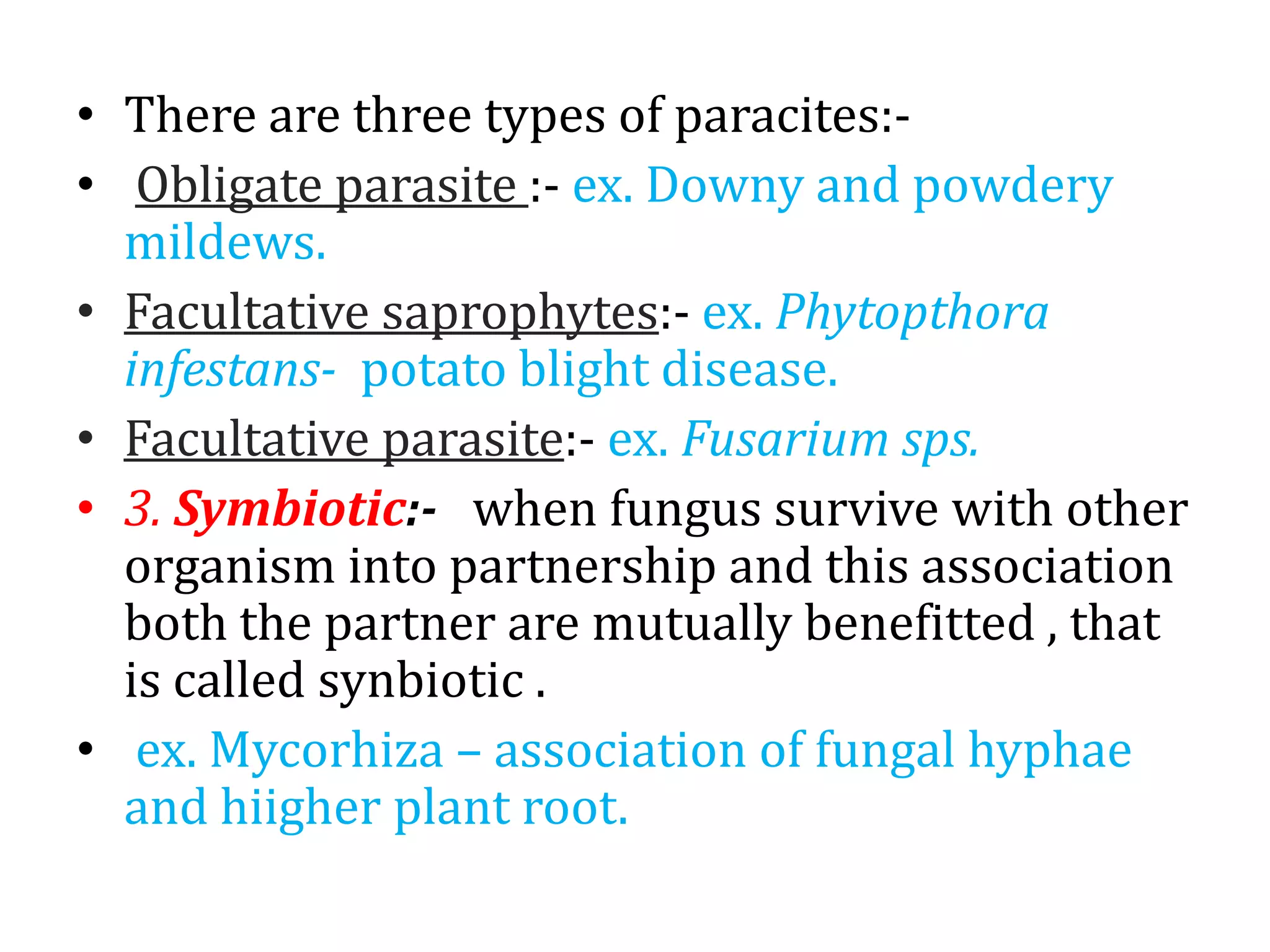 • There are three types of paracites:-

• Obligate parasite :- ex. Downy and powdery mildews.

• Facultative saprophytes:- ex. Phytopthora infestans- potato blight disease.

• Facultative parasite:- ex. Fusarium sps.

• 3. Symbiotic:- when fungus survive with other organism into partnership and this association both the partner are mutually benefitted , that is called synbiotic .

• ex. Mycorhiza – association of fungal hyphae and hiigher plant root.